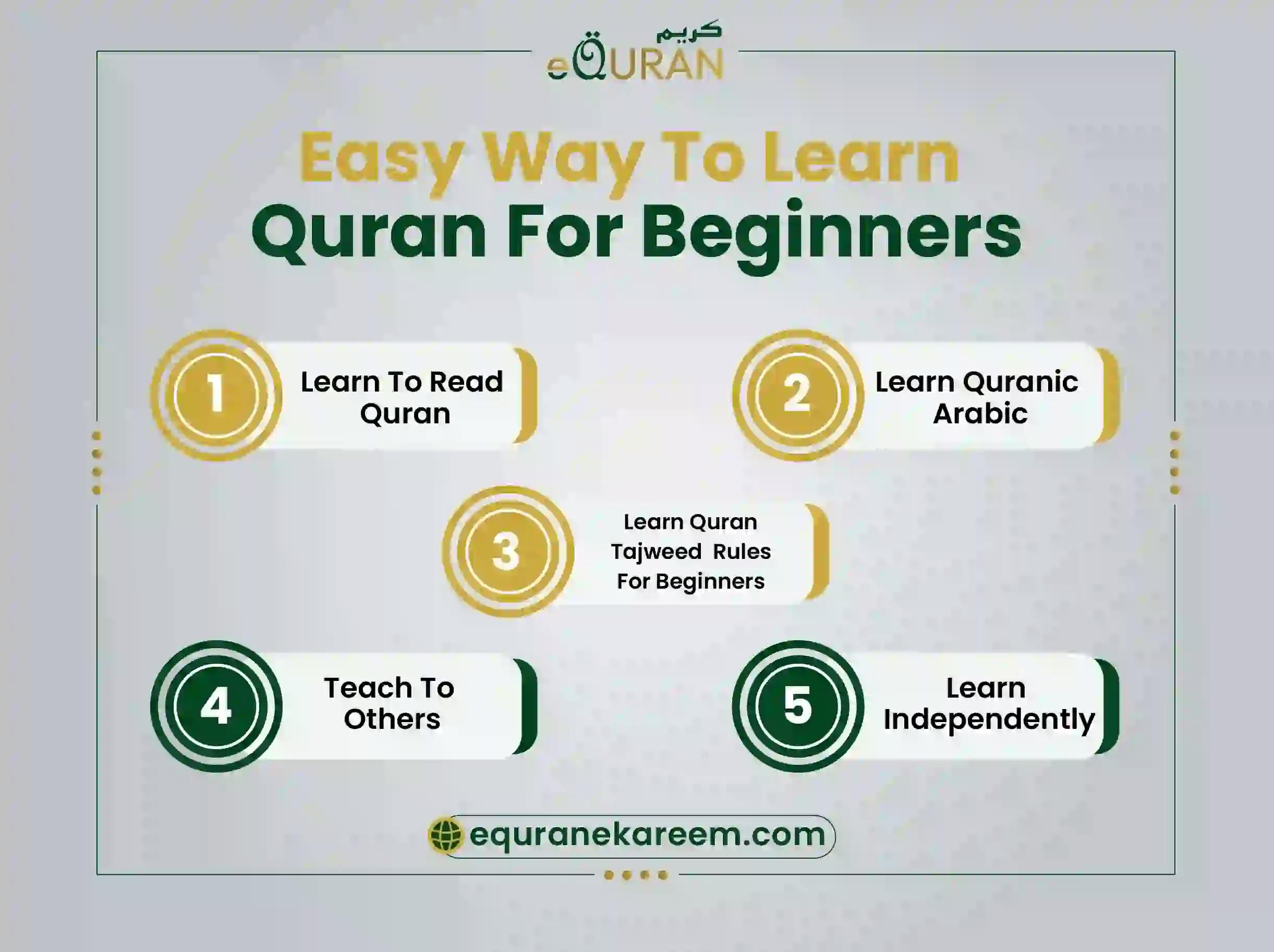 كريم
eQURAN

Easy Way To Learn
Quran For Beginners

1 Learn To Read Quran

2 Learn Quranic Arabic

3 Learn Quran Tajweed Rules For Beginners

4 Teach To Others

5 Learn Independently

equranekareem.com